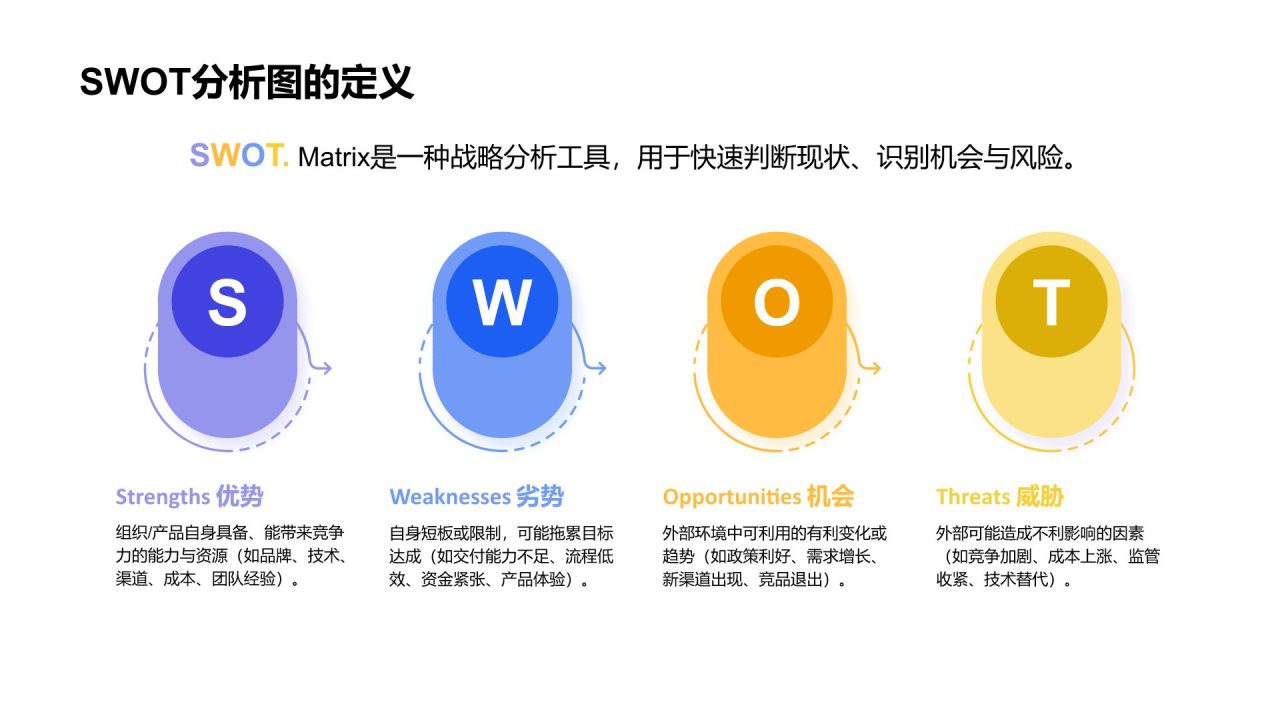 SWOT分析图的定义

SWOT. Matrix是一种战略分析工具，用于快速判断现状、识别机会与风险。

S

W

O

T

Strengths 优势

组织/产品自身具备、能带来竞争力的能力与资源（如品牌、技术、渠道、成本、团队经验）。

Weaknesses 劣势

自身短板或限制，可能拖累目标达成（如交付能力不足、流程低效、资金紧张、产品体验）。

Opportunities 机会

外部环境中可利用的有利变化或趋势（如政策利好、需求增长、新渠道出现、竞品退出）。

Threats 威胁

外部可能造成不利影响的因素（如竞争加剧、成本上涨、监管收紧、技术替代）。